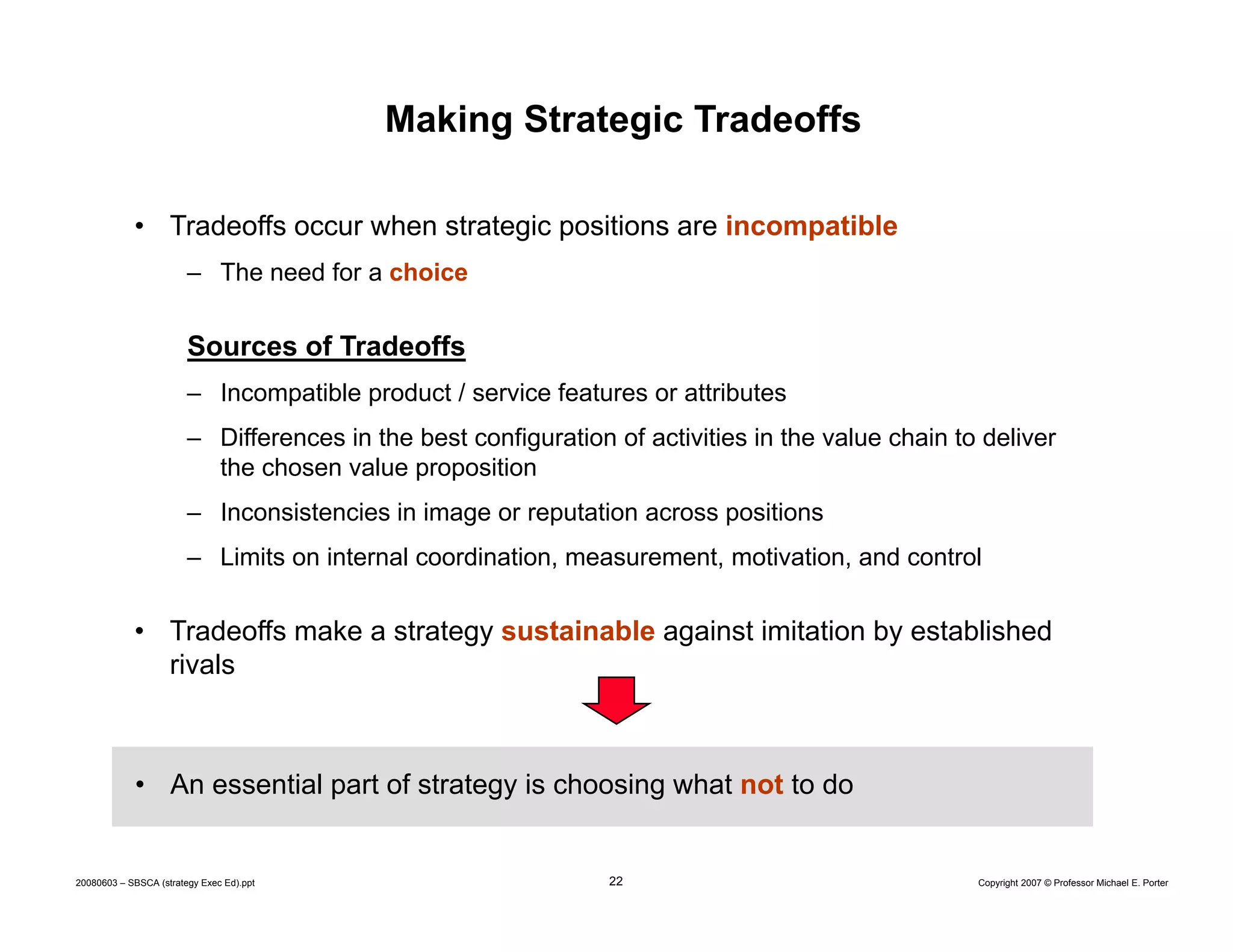 Making Strategic Tradeoffs

• Tradeoffs occur when strategic positions are incompatible
  – The need for a choice

Sources of Tradeoffs
  – Incompatible product / service features or attributes
  – Differences in the best configuration of activities in the value chain to deliver the chosen value proposition
  – Inconsistencies in image or reputation across positions
  – Limits on internal coordination, measurement, motivation, and control

• Tradeoffs make a strategy sustainable against imitation by established rivals

• An essential part of strategy is choosing what not to do

20080603 – SBSCA (strategy Exec Ed).ppt

22

Copyright 2007 © Professor Michael E. Porter